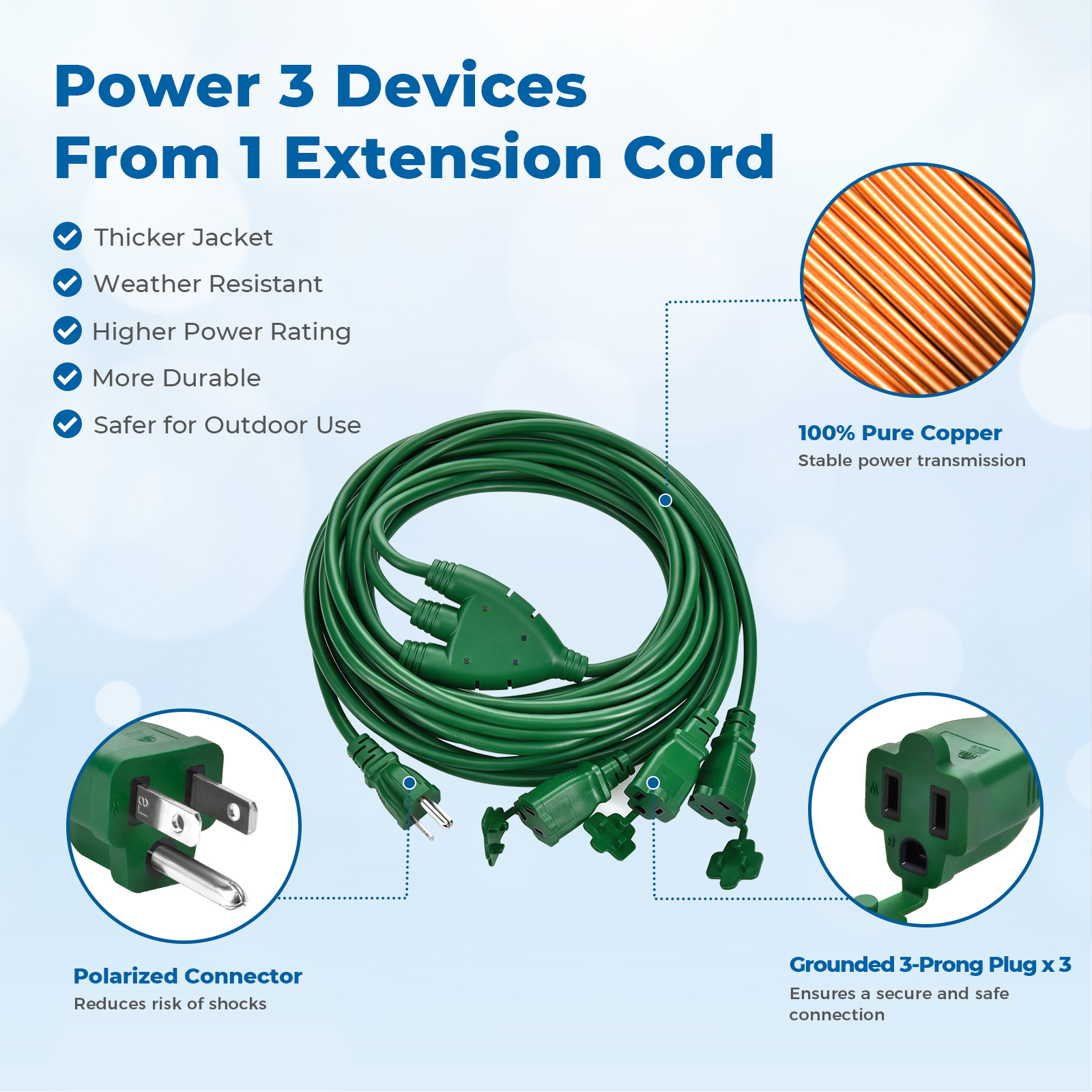 Power 3 Devices
From 1 Extension Cord

Thicker Jacket
Weather Resistant
Higher Power Rating
More Durable
Safer for Outdoor Use

100% Pure Copper
Stable power transmission

Polarized Connector
Reduces risk of shocks

Grounded 3-Prong Plug x 3
Ensures a secure and safe connection